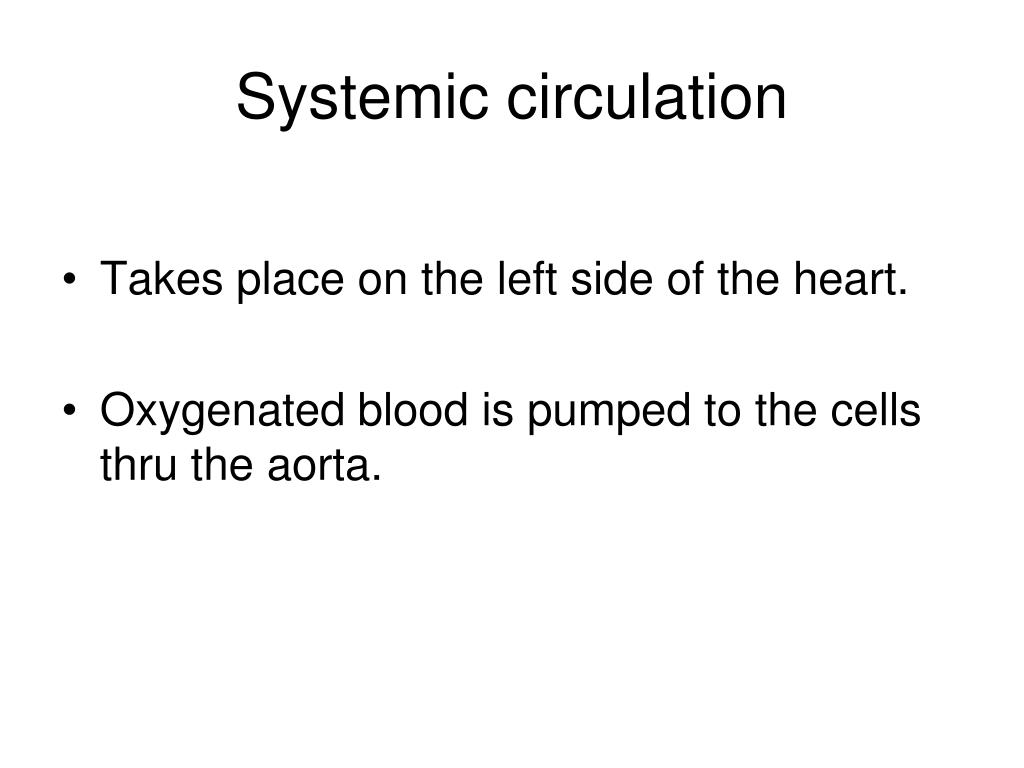 Systemic circulation

• Takes place on the left side of the heart.

• Oxygenated blood is pumped to the cells thru the aorta.